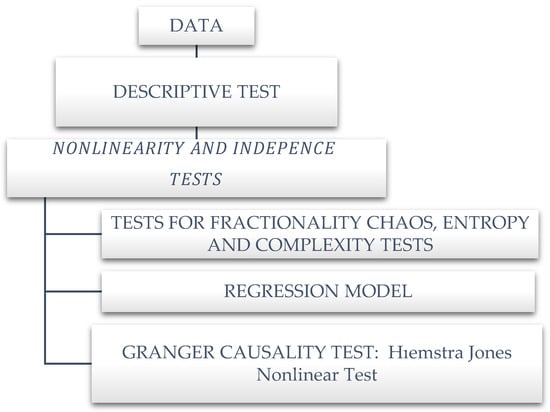 DATA

DESCRIPTIVE TEST

NONLINEARITY AND INDEPENCE TESTS

TESTS FOR FRACTIONALITY CHAOS, ENTROPY AND COMPLEXITY TESTS

REGRESSION MODEL

GRANGER CAUSALITY TEST: Hıemstra Jones Nonlinear Test